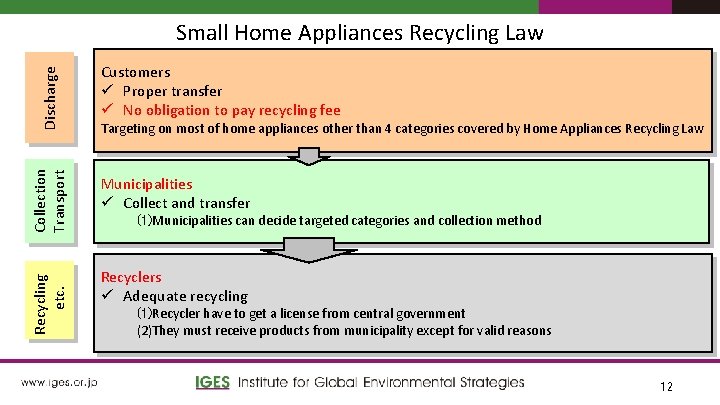 Small Home Appliances Recycling Law

Discharge

Customers
✓ Proper transfer
✓ No obligation to pay recycling fee
Targeting on most of home appliances other than 4 categories covered by Home Appliances Recycling Law

Collection Transport

Municipalities
✓ Collect and transfer
(1)Municipalities can decide targeted categories and collection method

Recycling etc.

Recyclers
✓ Adequate recycling
(1)Recycler have to get a license from central government
(2)They must receive products from municipality except for valid reasons

www.iges.or.jp

IGES Institute for Global Environmental Strategies

12